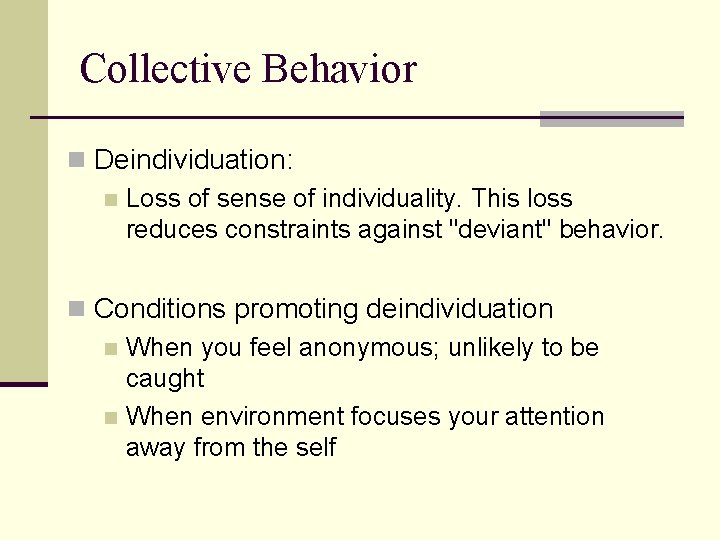 Collective Behavior

Deindividuation:

Loss of sense of individuality. This loss reduces constraints against "deviant" behavior.

Conditions promoting deindividuation

When you feel anonymous; unlikely to be caught

When environment focuses your attention away from the self